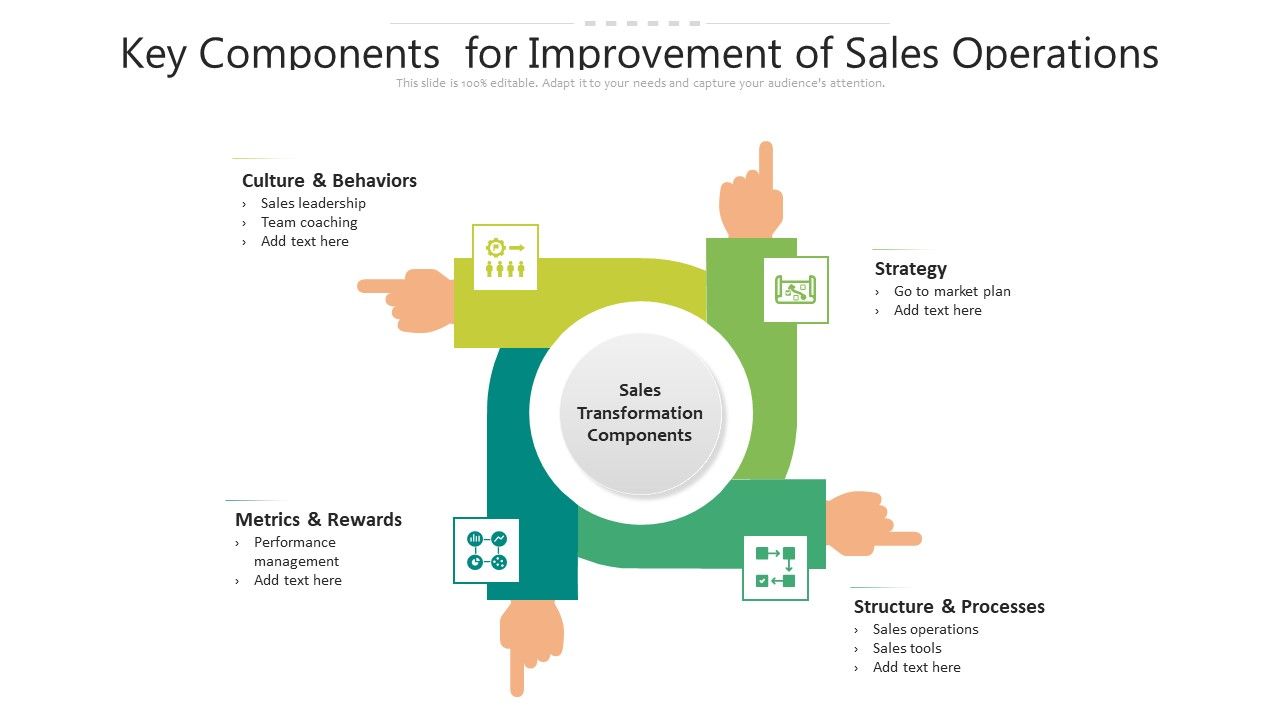 Key Components  for Improvement of Sales Operations

This slide is 100% editable. Adapt it to your needs and capture your audience's attention.

Culture & Behaviors
› Sales leadership
› Team coaching
› Add text here

Strategy
› Go to market plan
› Add text here

Sales Transformation Components

Metrics & Rewards
› Performance management
› Add text here

Structure & Processes
› Sales operations
› Sales tools
› Add text here